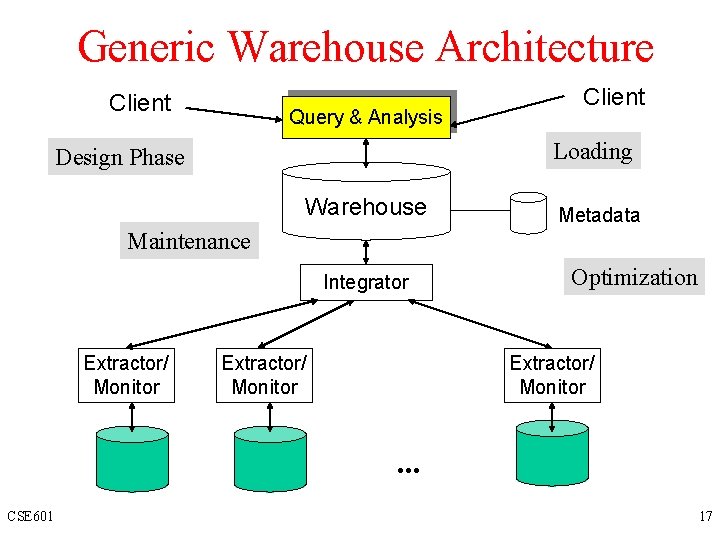 Generic Warehouse Architecture

Client

Query & Analysis

Client

Design Phase

Loading

Warehouse

Metadata

Maintenance

Integrator

Optimization

Extractor/ Monitor

Extractor/ Monitor

Extractor/ Monitor

...

CSE601

17